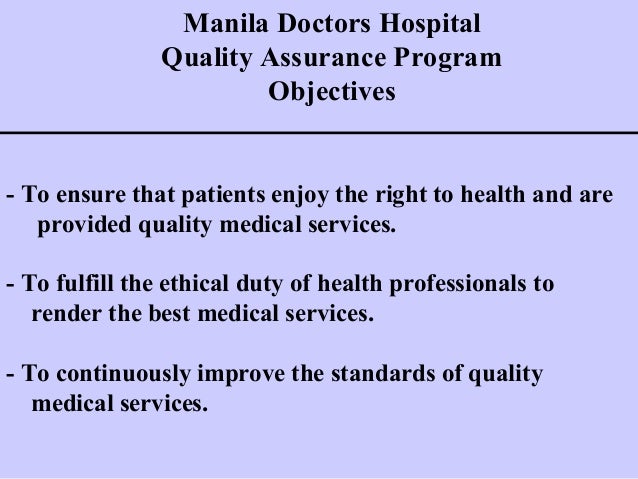 Manila Doctors Hospital
Quality Assurance Program
Objectives

- To ensure that patients enjoy the right to health and are provided quality medical services.

- To fulfill the ethical duty of health professionals to render the best medical services.

- To continuously improve the standards of quality medical services.